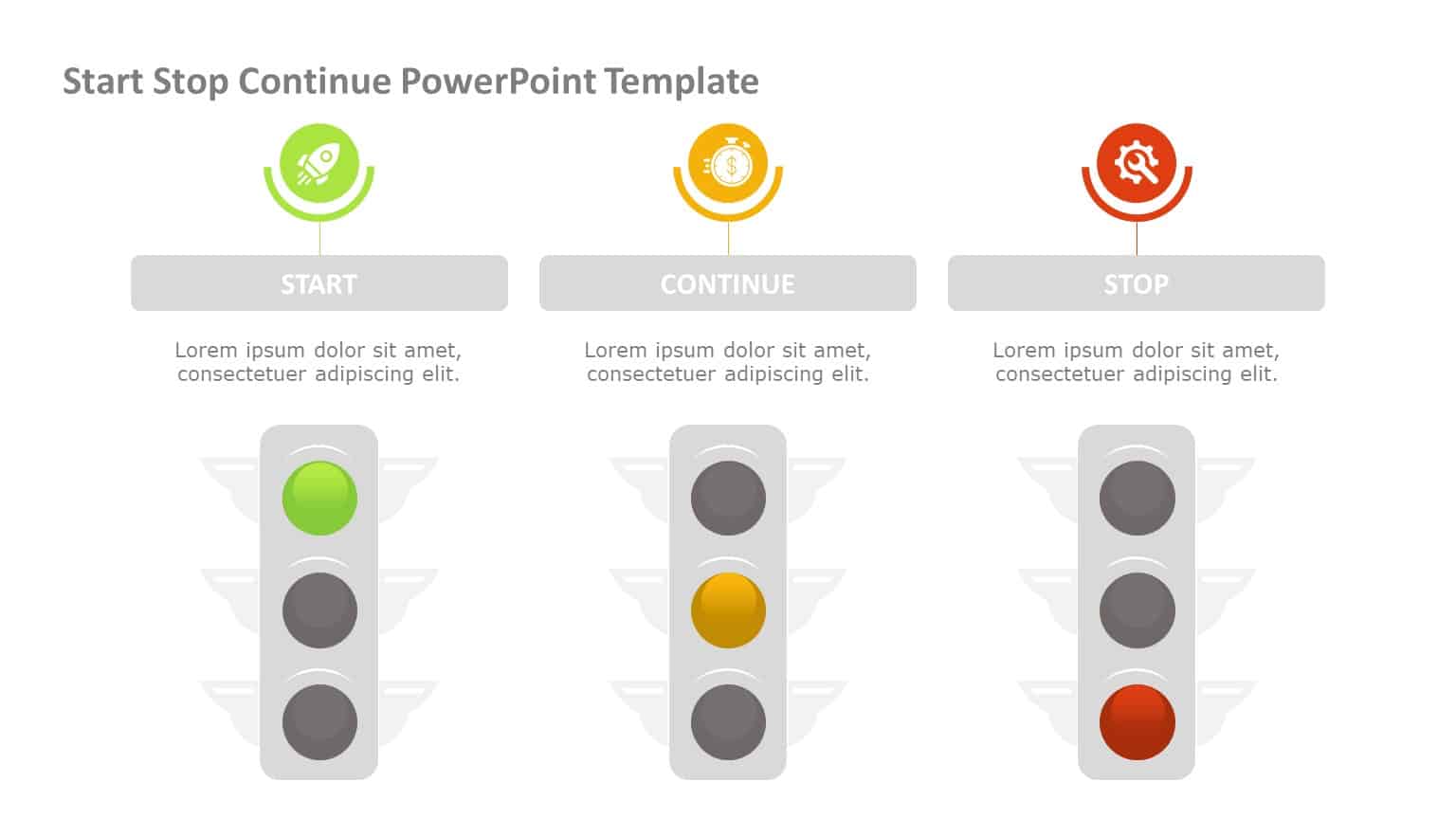 Start Stop Continue PowerPoint Template

START

Lorem ipsum dolor sit amet, consectetuer adipiscing elit.

CONTINUE

Lorem ipsum dolor sit amet, consectetuer adipiscing elit.

STOP

Lorem ipsum dolor sit amet, consectetuer adipiscing elit.